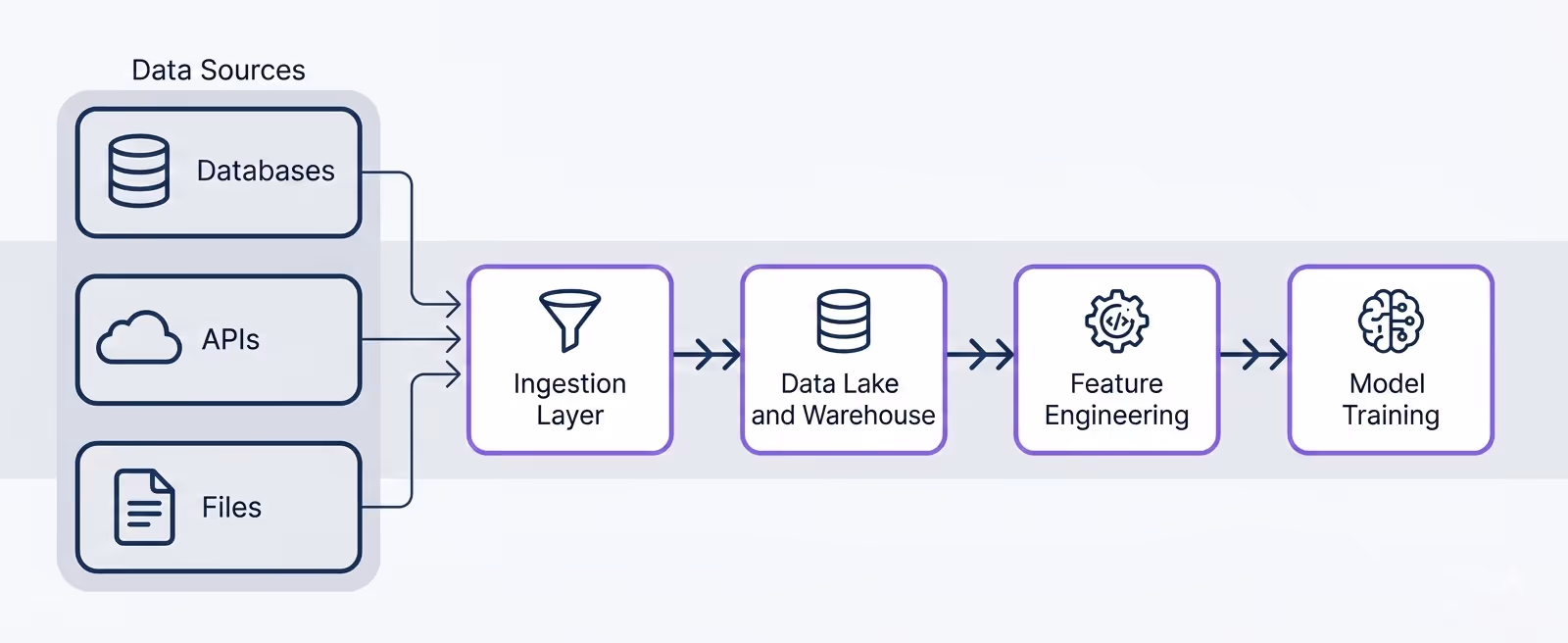 Data Sources

Databases

APIs

Files

Ingestion Layer

Data Lake and Warehouse

Feature Engineering

Model Training